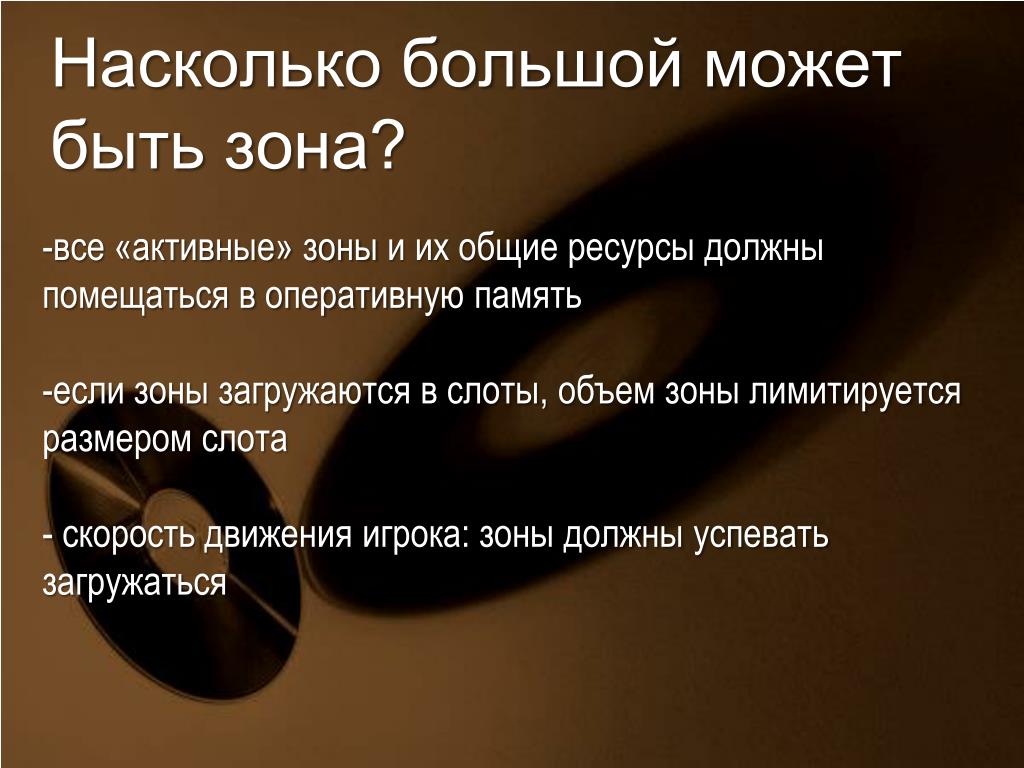 Насколько большой может быть зона?

-все «активные» зоны и их общие ресурсы должны помещаться в оперативную память

-если зоны загружаются в слоты, объем зоны лимитируется размером слота

- скорость движения игрока: зоны должны успевать загружаться